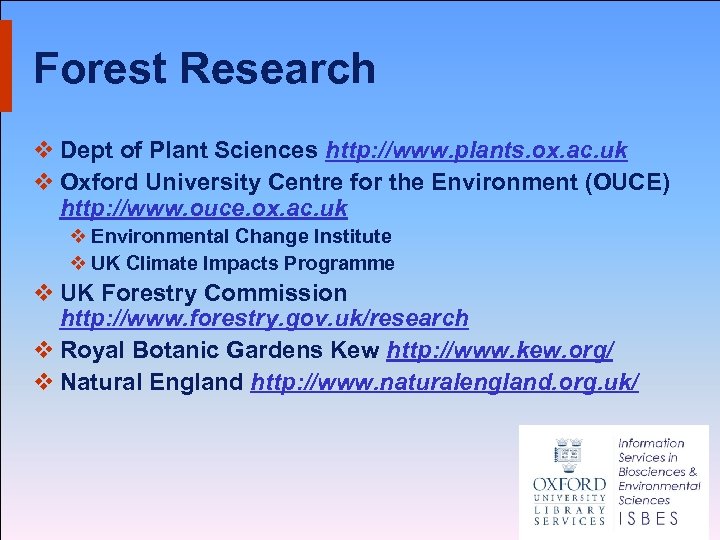 Forest Research

❖ Dept of Plant Sciences http://www.plants.ox.ac.uk
❖ Oxford University Centre for the Environment (OUCE) http://www.ouce.ox.ac.uk
❖ Environmental Change Institute
❖ UK Climate Impacts Programme
❖ UK Forestry Commission http://www.forestry.gov.uk/research
❖ Royal Botanic Gardens Kew http://www.kew.org/
❖ Natural England http://www.naturalengland.org.uk/

OXFORD UNIVERSITY LIBRARY SERVICES

Information Services in Biosciences & Environmental Sciences

ISBES